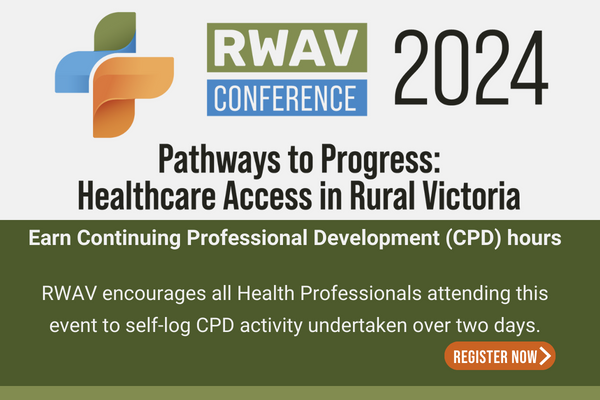 RWAV CONFERENCE 2024

Pathways to Progress: Healthcare Access in Rural Victoria

Earn Continuing Professional Development (CPD) hours

RWAV encourages all Health Professionals attending this event to self-log CPD activity undertaken over two days.

REGISTER NOW